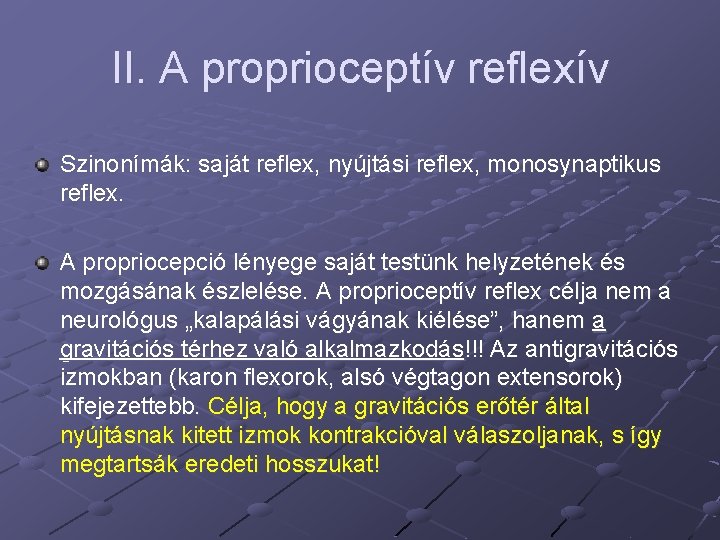 II. A proprioceptív reflexív

Szinonímák: saját reflex, nyújtási reflex, monosynaptikus reflex.

A propriocepció lényege saját testünk helyzetének és mozgásának észlelése. A proprioceptív reflex célja nem a neurológus „kalapálási vágyának kiélése”, hanem a gravitációs térhez való alkalmazkodás!!! Az antigravitációs izmokban (karon flexorok, alsó végtagon extensorok) kifejezettebb. Célja, hogy a gravitációs erőtér által nyújtásnak kitett izmok kontrakcióval válaszoljanak, s így megtartsák eredeti hosszukat!